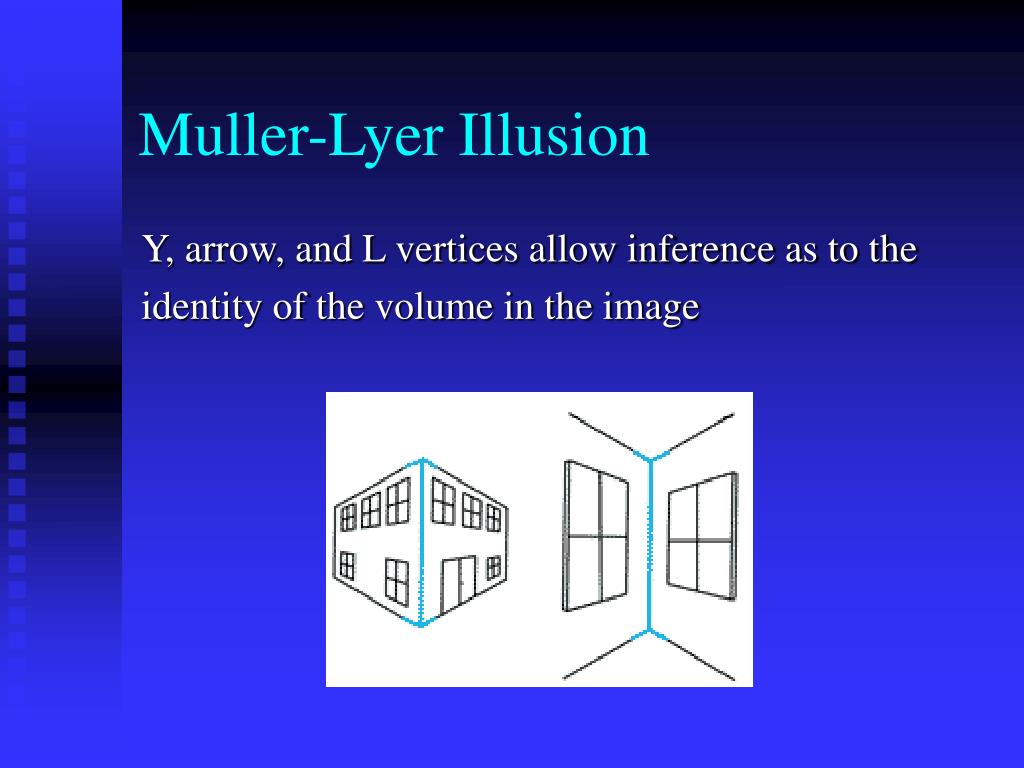 Muller-Lyer Illusion

Y, arrow, and L vertices allow inference as to the identity of the volume in the image